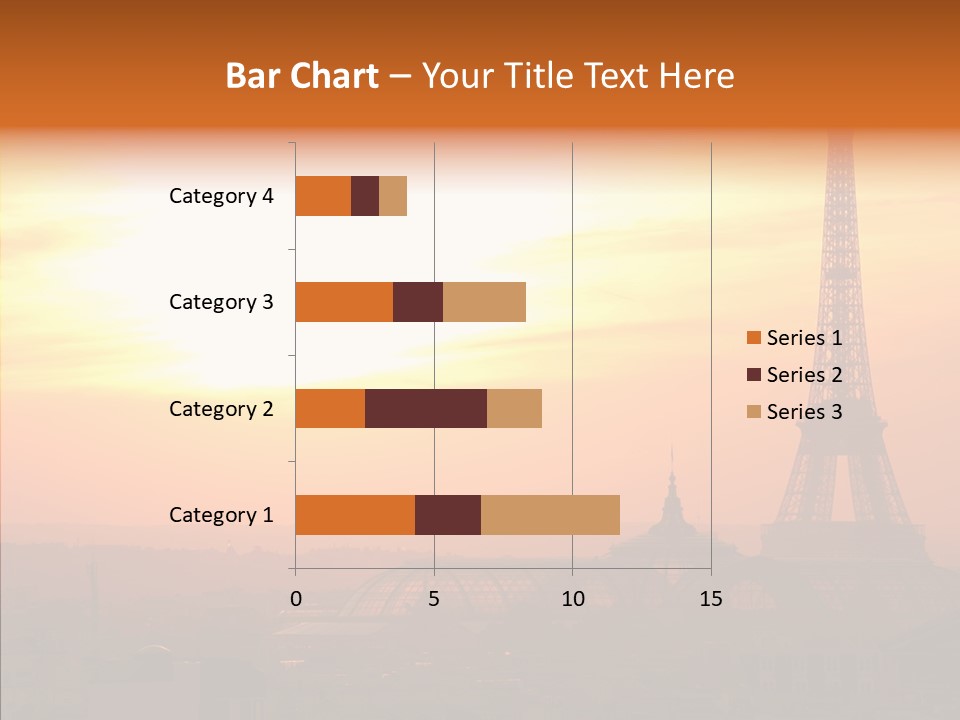 Bar Chart – Your Title Text Here

Category 4
Category 3
Category 2
Category 1

0 5 10 15

Series 1
Series 2
Series 3